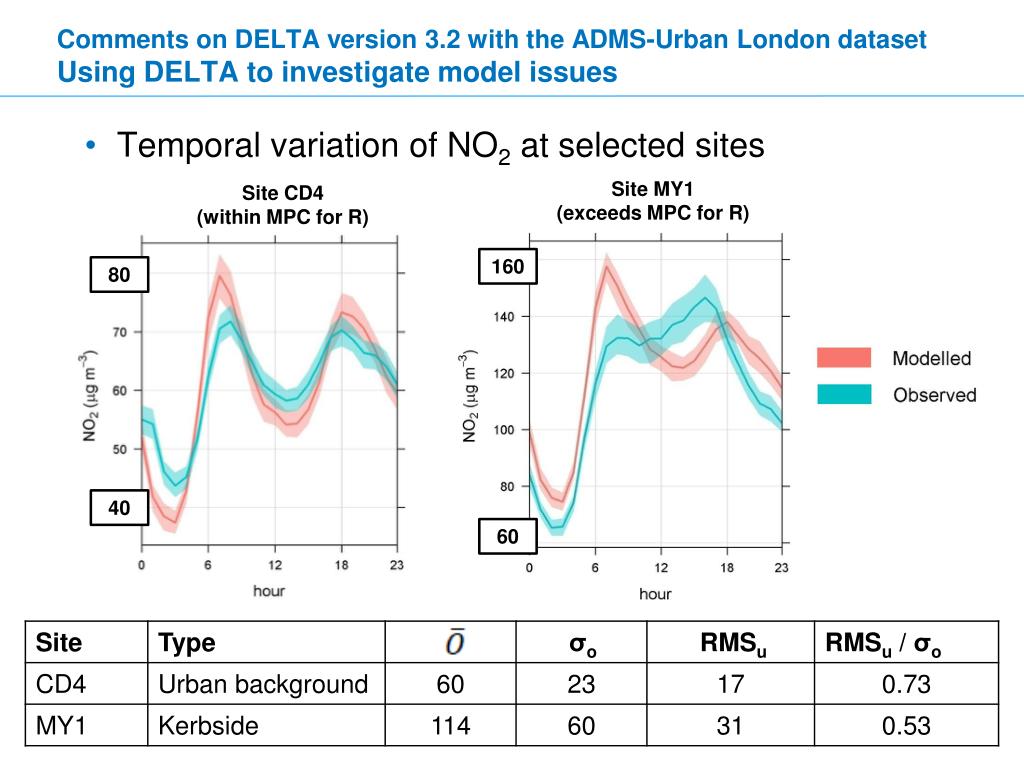 Comments on DELTA version 3.2 with the ADMS-Urban London dataset
Using DELTA to investigate model issues

• Temporal variation of $NO_2$ at selected sites

Site CD4
(within MPC for R)

80
70
60
50
40
$NO_2$ ($\mu g\ m^{-3}$)
0 6 12 18 23
hour

Site MY1
(exceeds MPC for R)

160
140
120
100
80
60
$NO_2$ ($\mu g\ m^{-3}$)
0 6 12 18 23
hour

Modelled
Observed

| Site | Type | $\bar{O}$ | $\sigma_o$ | $RMS_u$ | $RMS_u$ / $\sigma_o$ |
|---|---|---|---|---|---|
| CD4 | Urban background | 60 | 23 | 17 | 0.73 |
| MY1 | Kerbside | 114 | 60 | 31 | 0.53 |